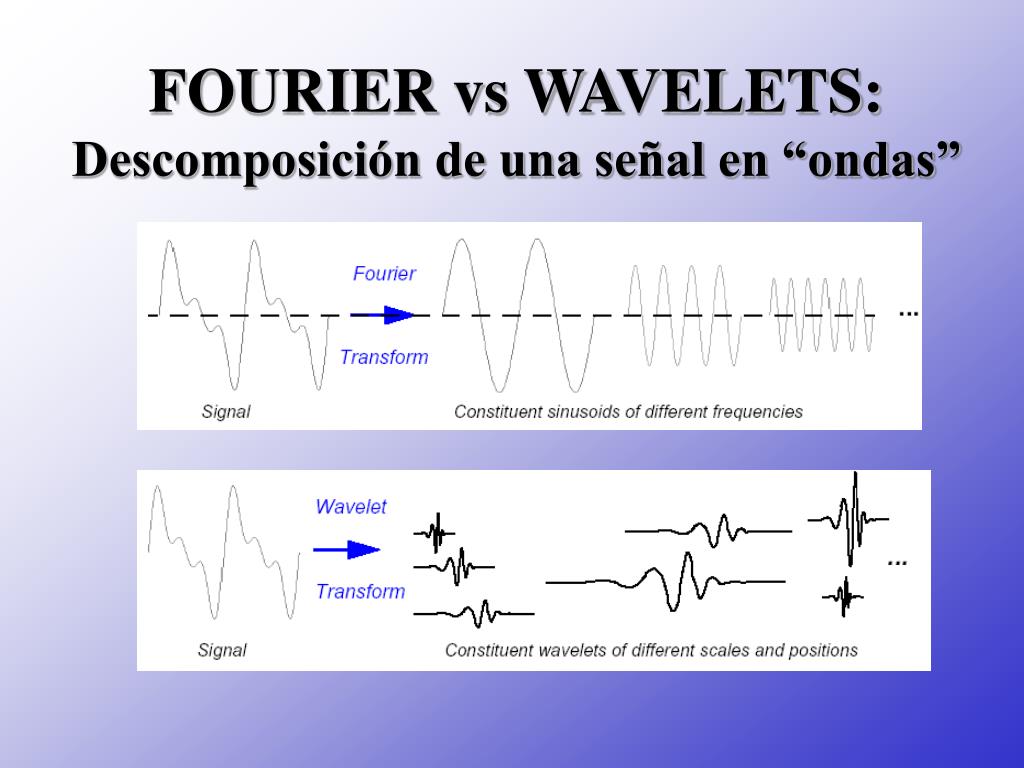 FOURIER vs WAVELETS:
Descomposición de una señal en “ondas”

Fourier
Transform
...
Signal
Constituent sinusoids of different frequencies

Wavelet
Transform
...
Signal
Constituent wavelets of different scales and positions